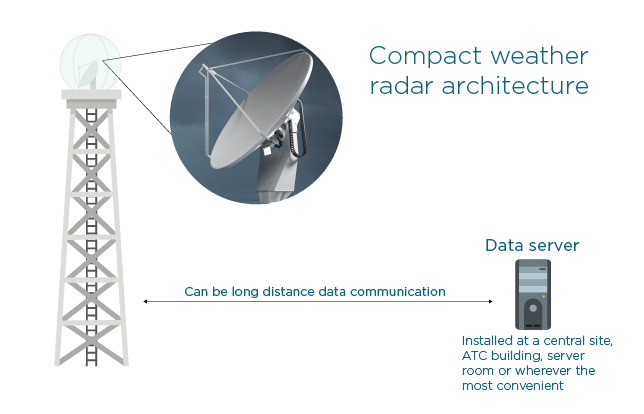 Compact weather radar architecture

Data server

Can be long distance data communication

Installed at a central site, ATC building, server room or wherever the most convenient